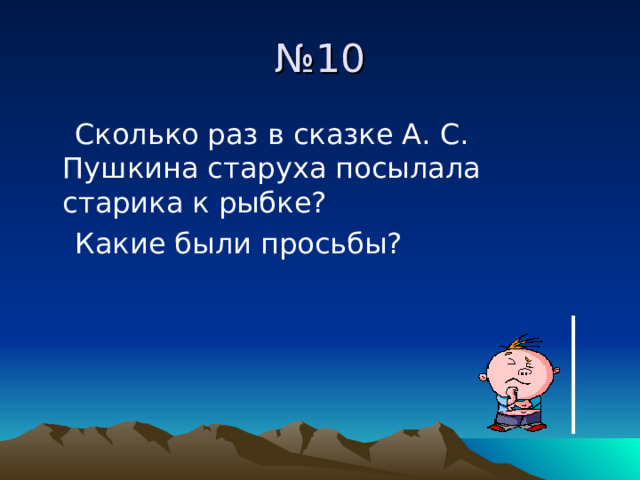 №10

Сколько раз в сказке А. С. Пушкина старуха посылала старика к рыбке?

Какие были просьбы?